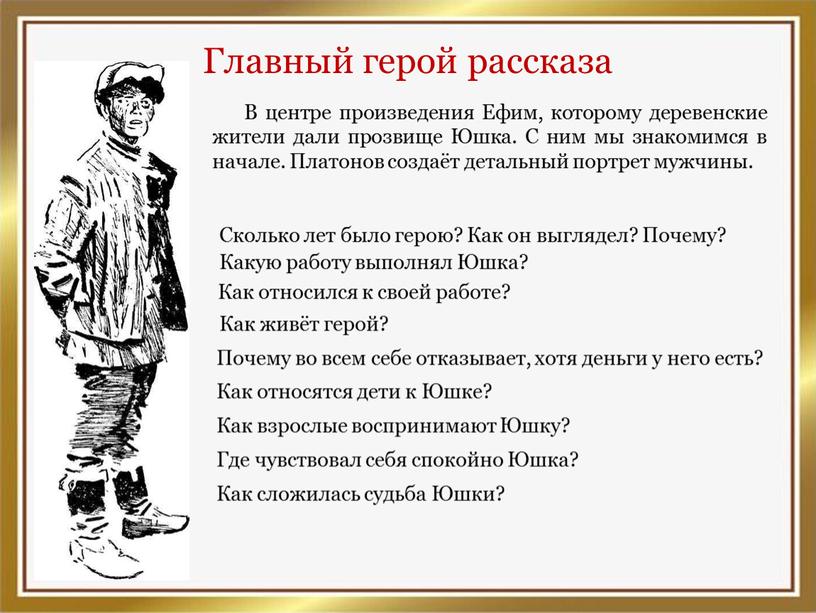 Главный герой рассказа

В центре произведения Ефим, которому деревенские жители дали прозвище Юшка. С ним мы знакомимся в начале. Платонов создаёт детальный портрет мужчины.

Сколько лет было герою? Как он выглядел? Почему?
Какую работу выполнял Юшка?
Как относился к своей работе?
Как живёт герой?
Почему во всем себе отказывает, хотя деньги у него есть?
Как относятся дети к Юшке?
Как взрослые воспринимают Юшку?
Где чувствовал себя спокойно Юшка?
Как сложилась судьба Юшки?